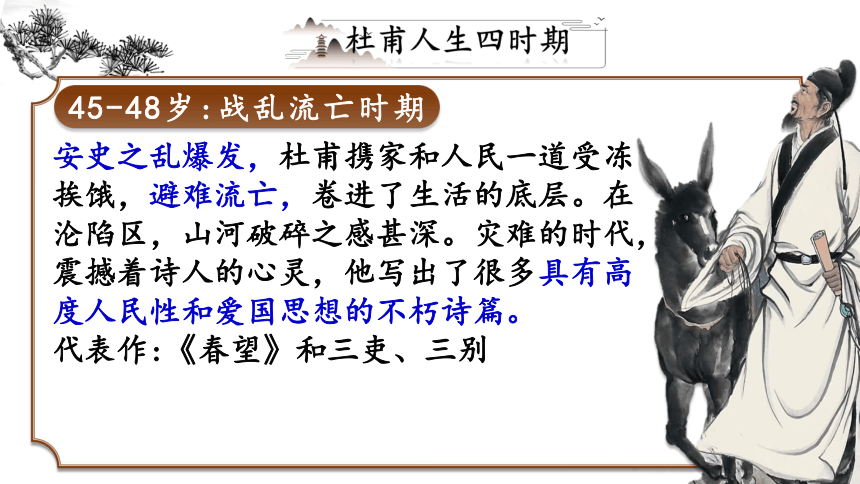 杜甫人生四时期

45-48岁：战乱流亡时期

安史之乱爆发，杜甫携家和人民一道受冻挨饿，避难流亡，卷进了生活的底层。在沦陷区，山河破碎之感甚深。灾难的时代，震撼着诗人的心灵，他写出了很多具有高度人民性和爱国思想的不朽诗篇。
代表作：《春望》和三吏、三别